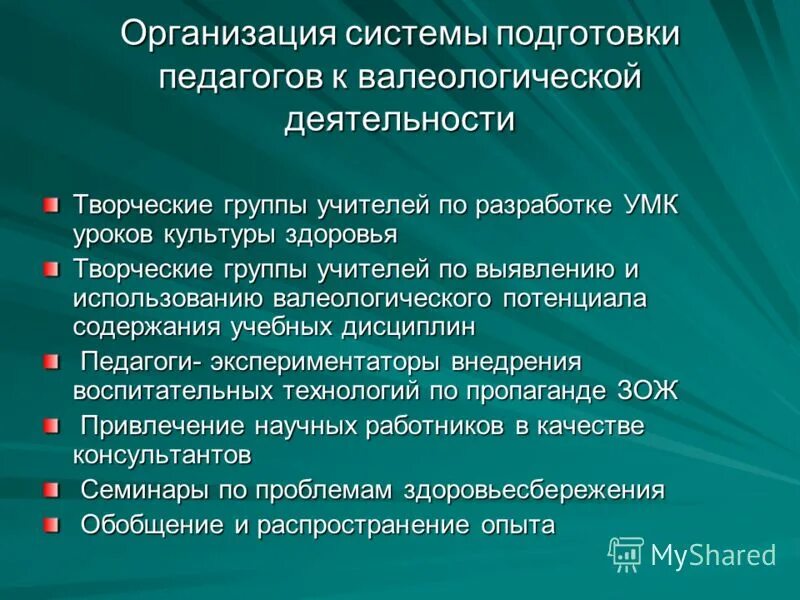 Организация системы подготовки педагогов к валеологической деятельности

Творческие группы учителей по разработке УМК уроков культуры здоровья
Творческие группы учителей по выявлению и использованию валеологического потенциала содержания учебных дисциплин
Педагоги- экспериментаторы внедрения воспитательных технологий по пропаганде ЗОЖ
Привлечение научных работников в качестве консультантов
Семинары по проблемам здоровьесбережения
Обобщение и распространение опыта

MyShared